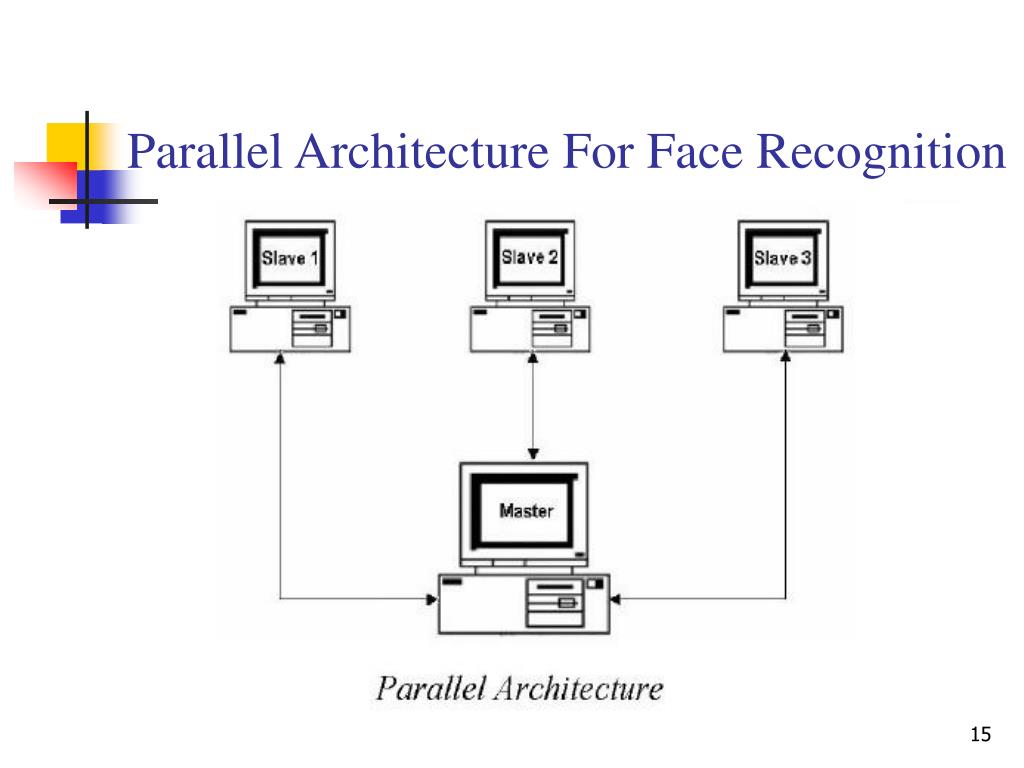 Parallel Architecture For Face Recognition

Slave 1

Slave 2

Slave 3

Master

Parallel Architecture

15